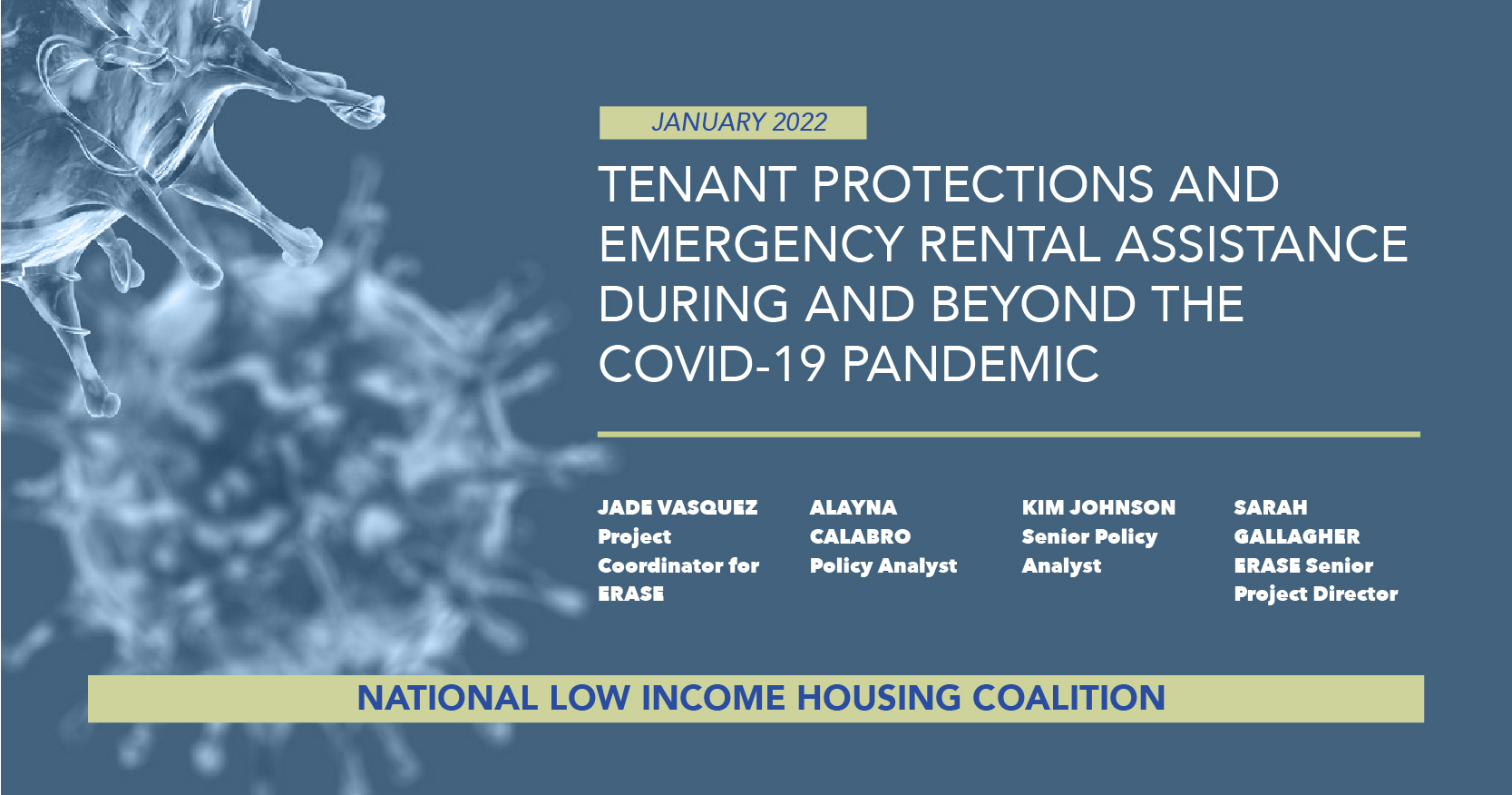 JANUARY 2022

TENANT PROTECTIONS AND EMERGENCY RENTAL ASSISTANCE DURING AND BEYOND THE COVID-19 PANDEMIC

JADE VASQUEZ
Project Coordinator for ERASE

ALAYNA CALABRO
Policy Analyst

KIM JOHNSON
Senior Policy Analyst

SARAH GALLAGHER
ERASE Senior Project Director

NATIONAL LOW INCOME HOUSING COALITION